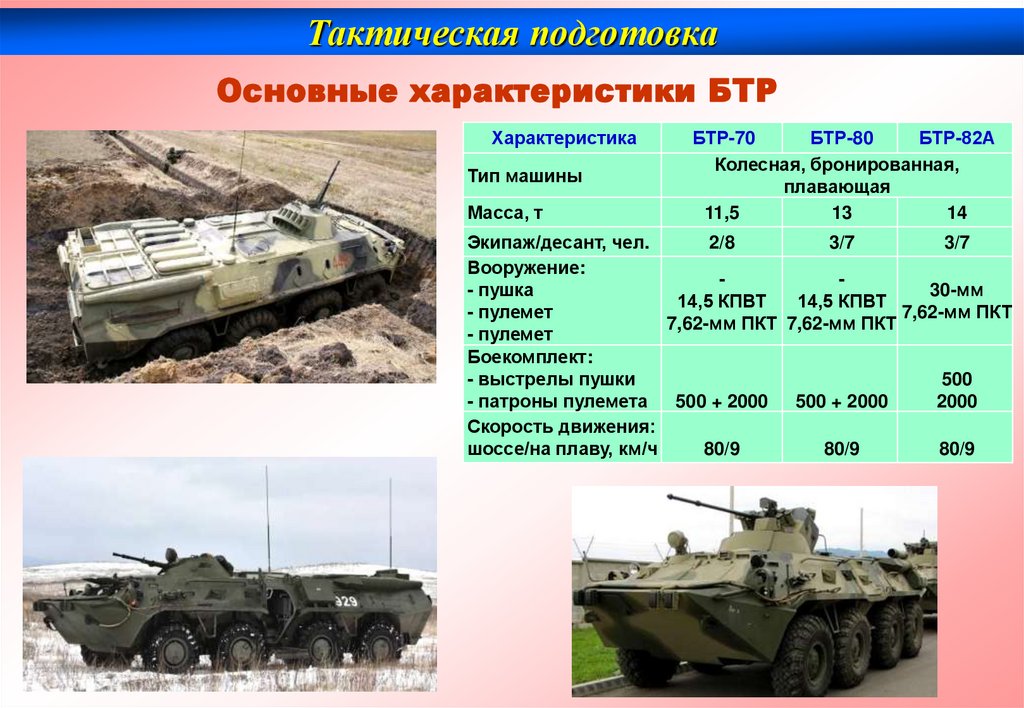 Тактическая подготовка

Основные характеристики БТР

| Характеристика | БТР-70 | БТР-80 | БТР-82А |
|---|---|---|---|
| Тип машины | Колесная, бронированная, плавающая | | |
| Масса, т | 11,5 | 13 | 14 |
| Экипаж/десант, чел. | 2/8 | 3/7 | 3/7 |
| Вооружение: - пушка - пулемет - пулемет | - 14,5 КПВТ 7,62-мм ПКТ | - 14,5 КПВТ 7,62-мм ПКТ | 30-мм 7,62-мм ПКТ |
| Боекомплект: - выстрелы пушки - патроны пулемета | 500 + 2000 | 500 + 2000 | 500 2000 |
| Скорость движения: шоссе/на плаву, км/ч | 80/9 | 80/9 | 80/9 |

329